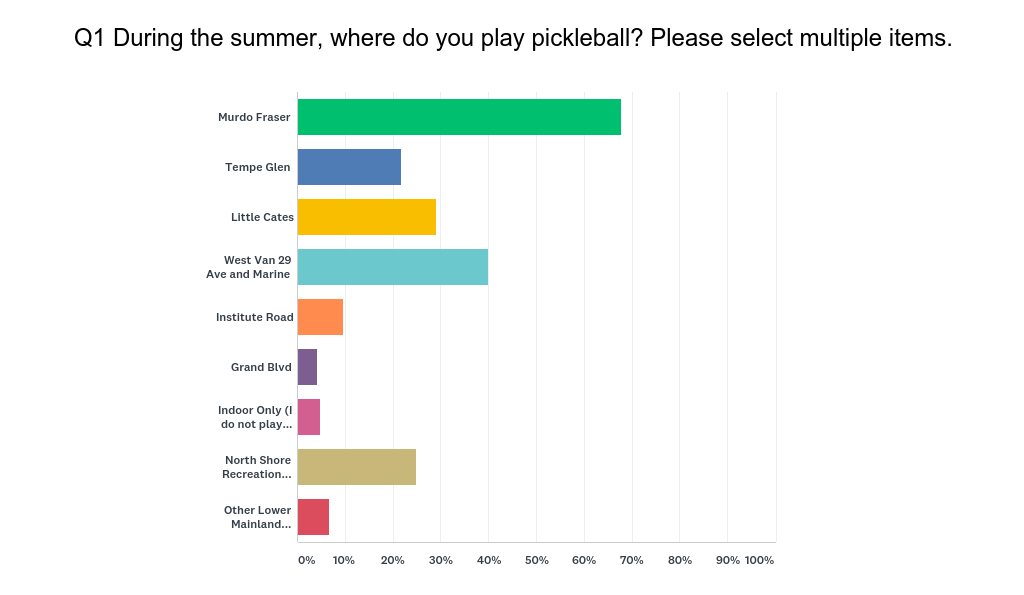 Q1 During the summer, where do you play pickleball? Please select multiple items.

Murdo Fraser

Tempe Glen

Little Cates

West Van 29 Ave and Marine

Institute Road

Grand Blvd

Indoor Only (I do not play...

North Shore Recreation...

Other Lower Mainland...

0% 10% 20% 30% 40% 50% 60% 70% 80% 90% 100%